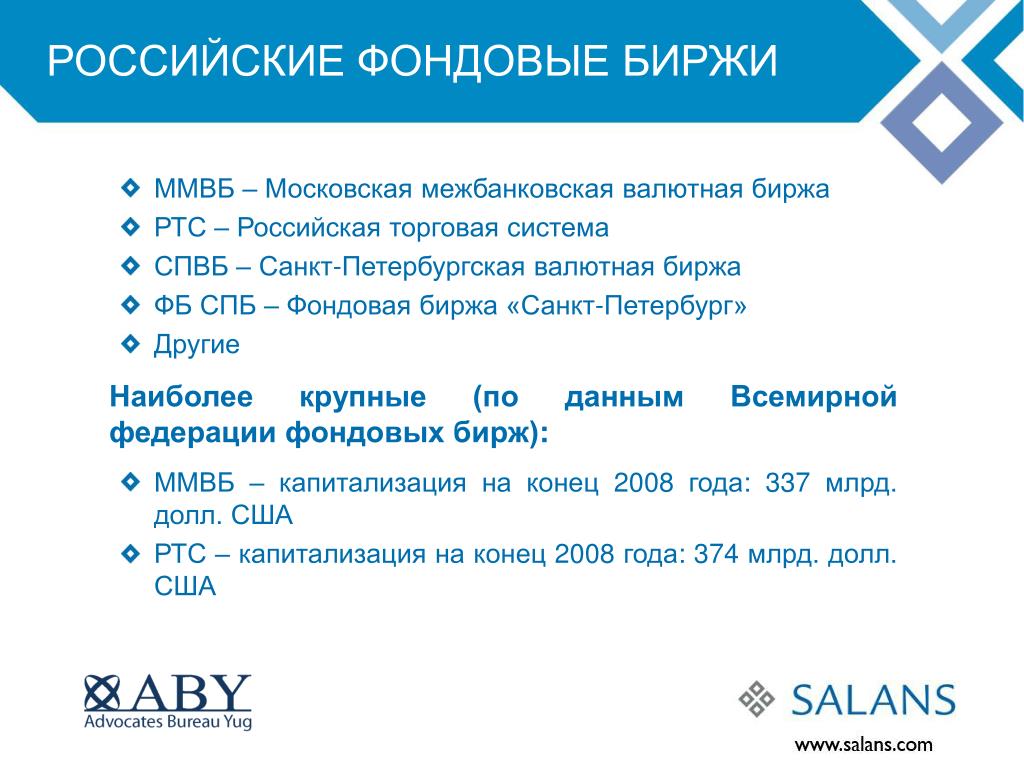 РОССИЙСКИЕ ФОНДОВЫЕ БИРЖИ

ММВБ – Московская межбанковская валютная биржа
РТС – Российская торговая система
СПВБ – Санкт-Петербургская валютная биржа
ФБ СПБ – Фондовая биржа «Санкт-Петербург»
Другие

Наиболее крупные (по данным Всемирной федерации фондовых бирж):

ММВБ – капитализация на конец 2008 года: 337 млрд. долл. США
РТС – капитализация на конец 2008 года: 374 млрд. долл. США

ABY
Advocates Bureau Yug

SALANS
www.salans.com